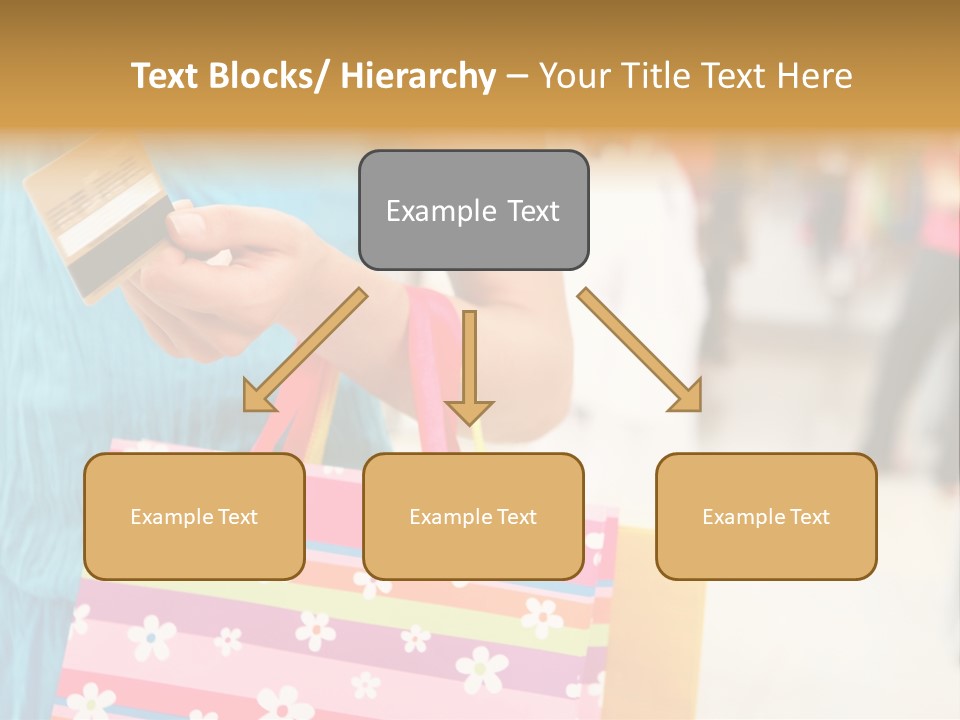 Text Blocks/ Hierarchy – Your Title Text Here

Example Text

Example Text

Example Text

Example Text